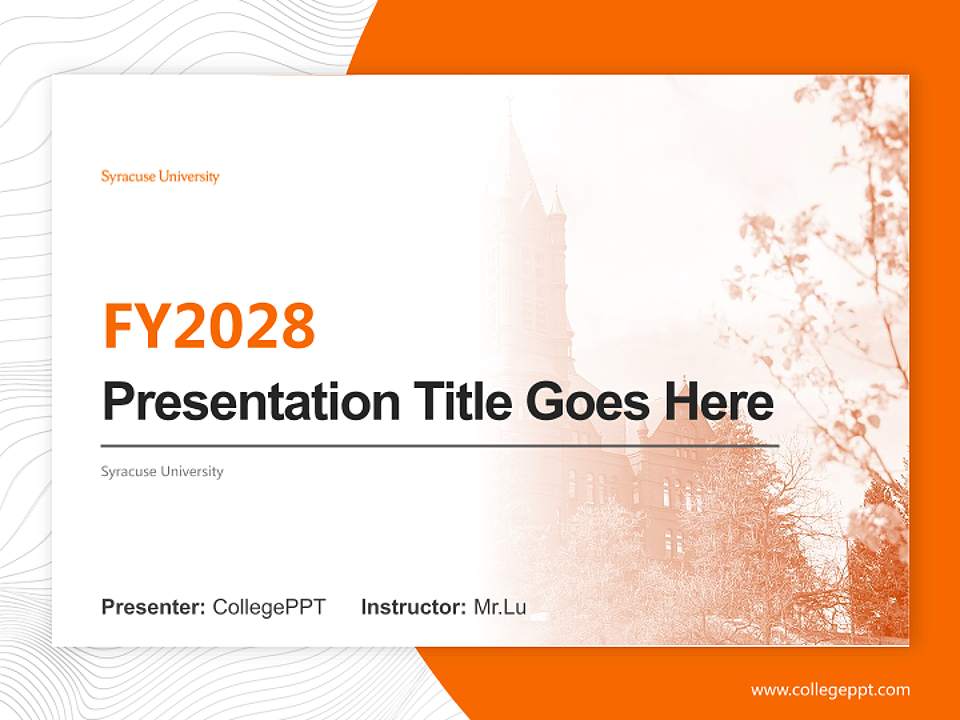 Syracuse University

FY2028

Presentation Title Goes Here

Syracuse University

Presenter: CollegePPT Instructor: Mr.Lu

www.collegeppt.com